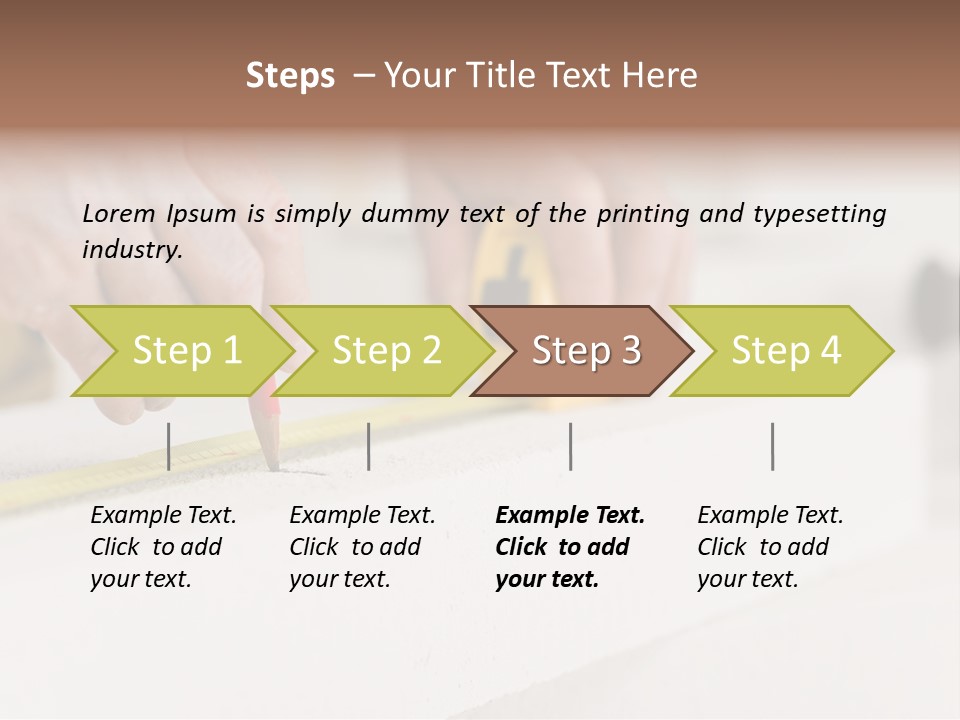 Steps – Your Title Text Here

Lorem Ipsum is simply dummy text of the printing and typesetting industry.

Step 1

Step 2

Step 3

Step 4

Example Text. Click to add your text.

Example Text. Click to add your text.

Example Text. Click to add your text.

Example Text. Click to add your text.